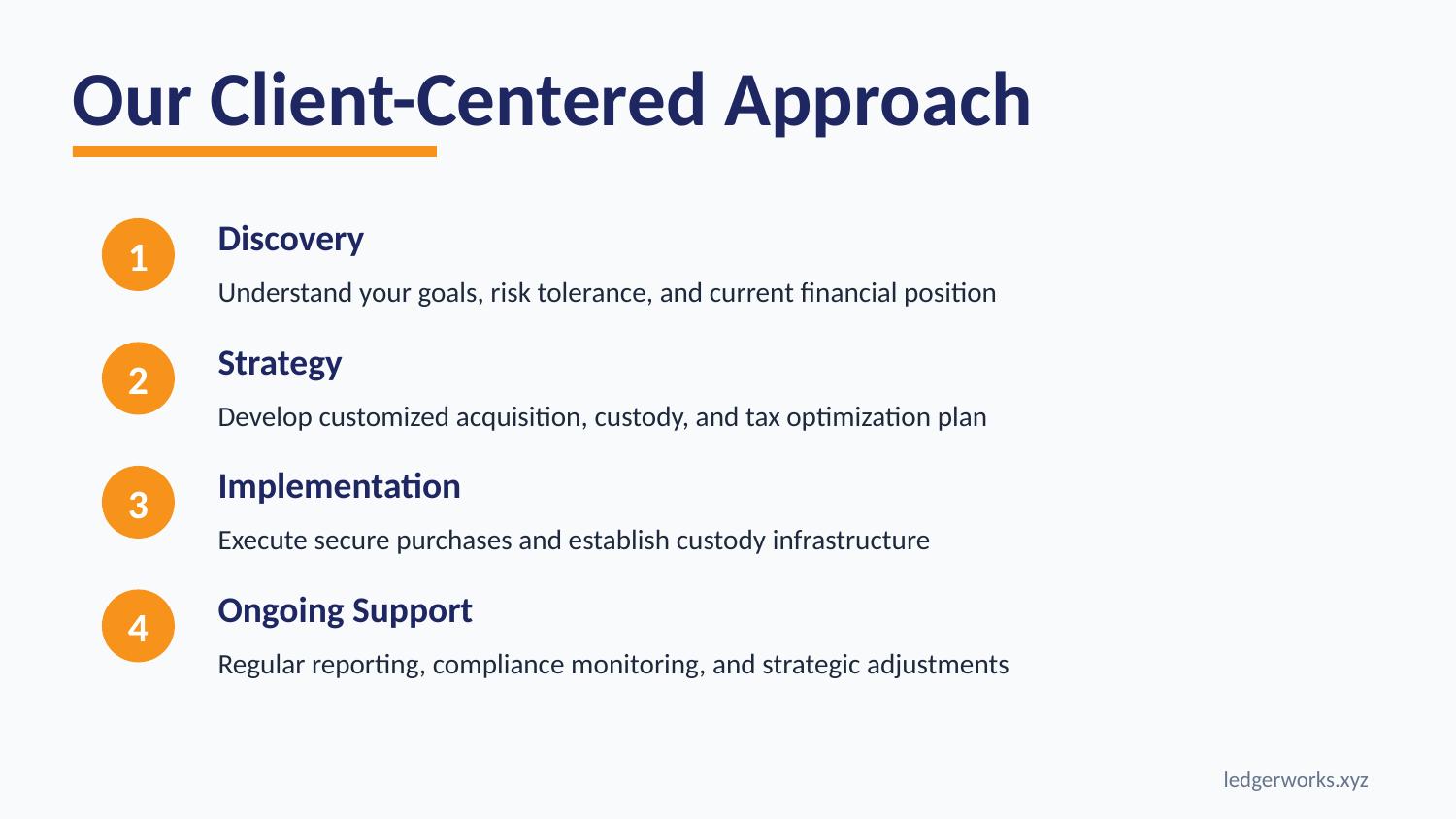 Our Client-Centered Approach

1
Discovery
Understand your goals, risk tolerance, and current financial position

2
Strategy
Develop customized acquisition, custody, and tax optimization plan

3
Implementation
Execute secure purchases and establish custody infrastructure

4
Ongoing Support
Regular reporting, compliance monitoring, and strategic adjustments

ledgerworks.xyz